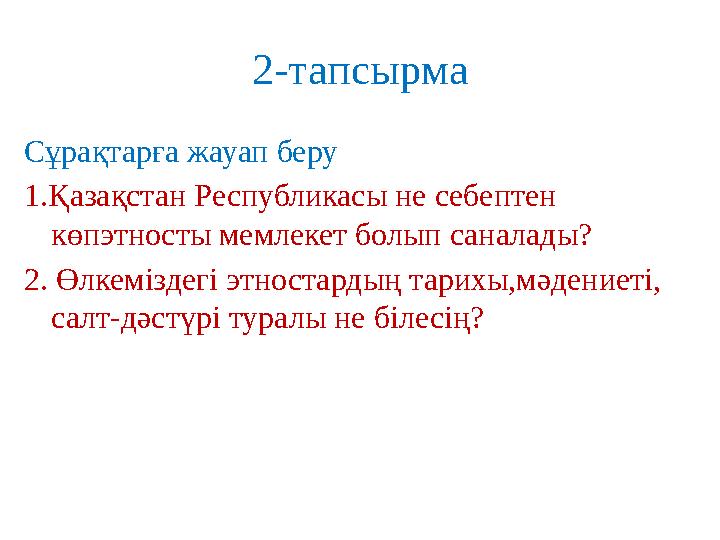 2-тапсырма

Сұрақтарға жауап беру

1.Қазақстан Республикасы не себептен көпэтносты мемлекет болып саналады?

2. Өлкеміздегі этностардың тарихы,мәдениеті, салт-дәстүрі туралы не білесің?